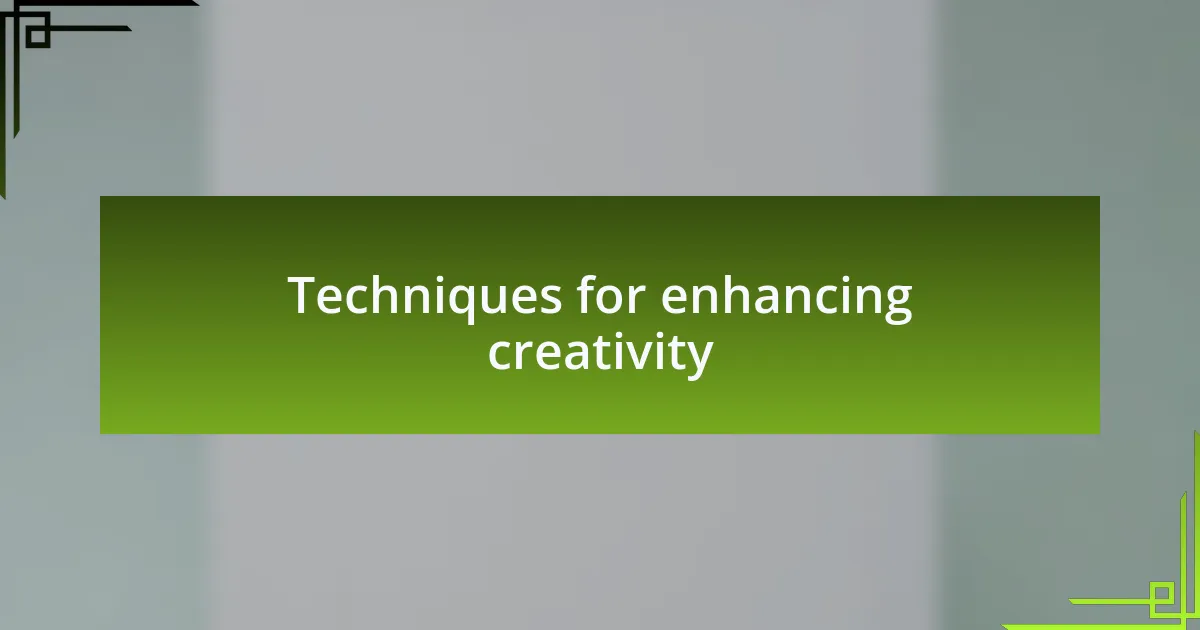 Techniques for enhancing creativity